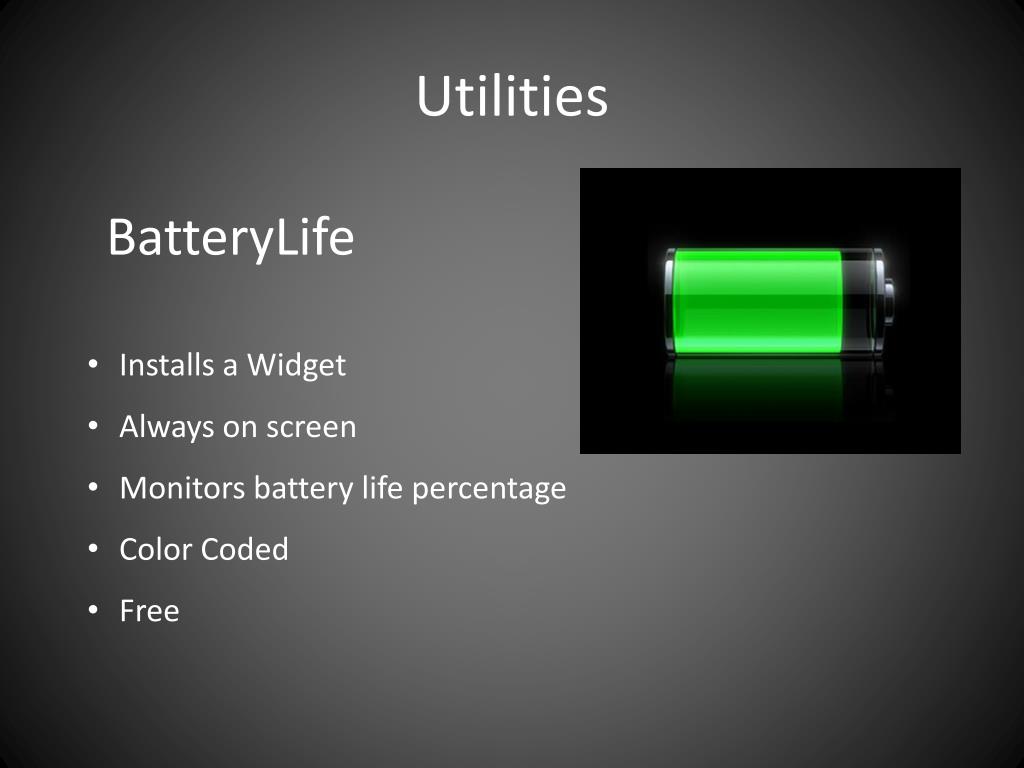 Utilities

BatteryLife

• Installs a Widget
• Always on screen
• Monitors battery life percentage
• Color Coded
• Free